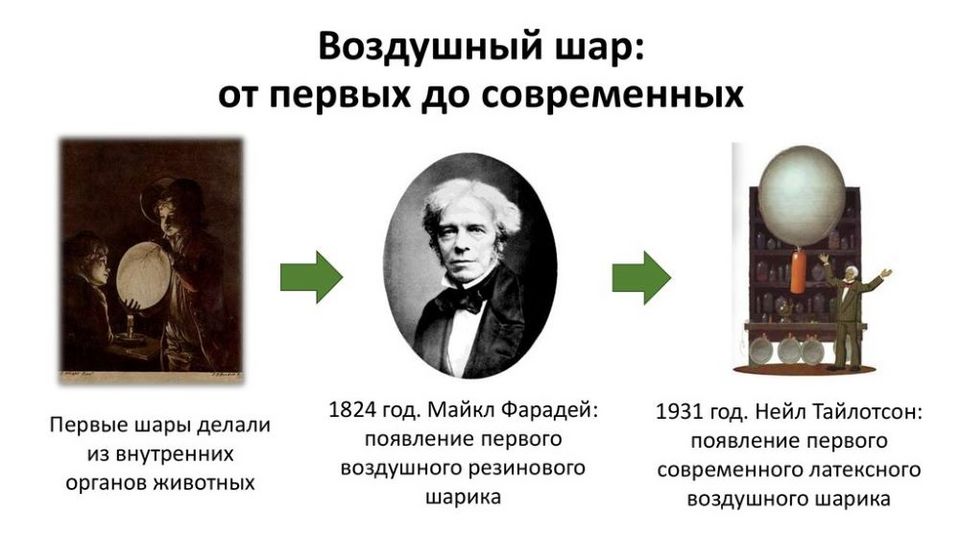 Воздушный шар:
от первых до современных

Первые шары делали из внутренних органов животных

1824 год. Майкл Фарадей: появление первого воздушного резинового шарика

1931 год. Нейл Тайлотсон: появление первого современного латексного воздушного шарика